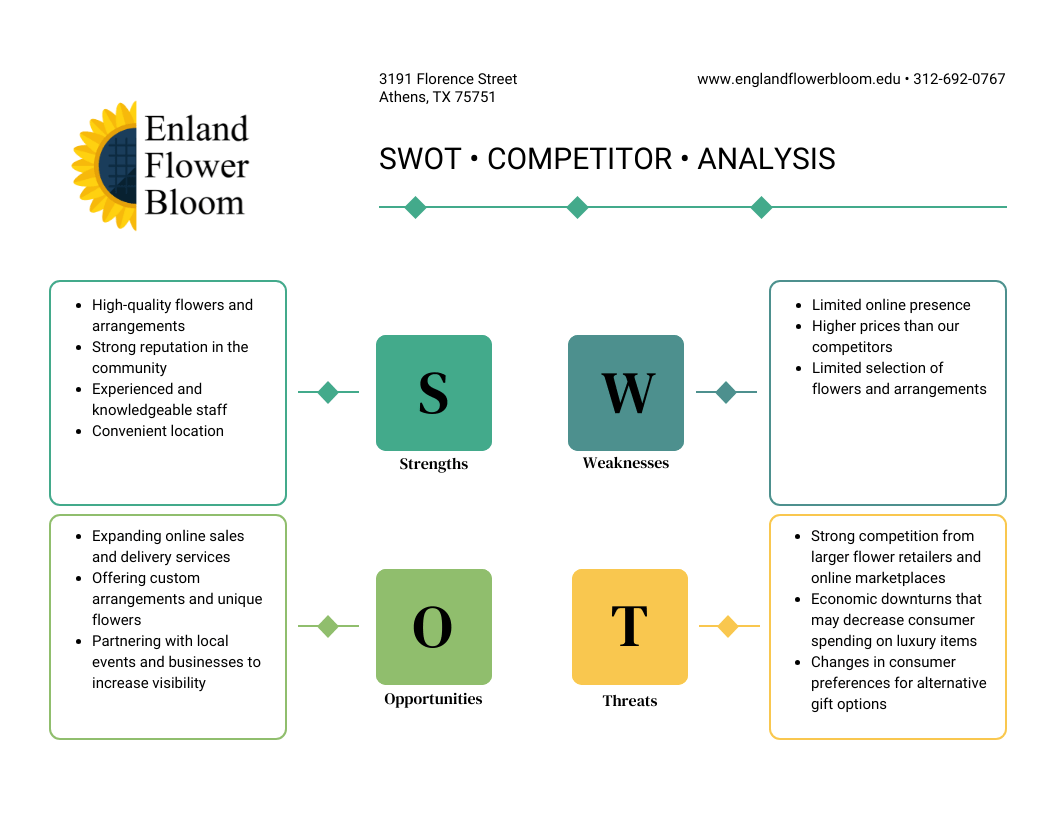 Enland Flower Bloom

3191 Florence Street
Athens, TX 75751

www.englandflowerbloom.edu • 312-692-0767

SWOT • COMPETITOR • ANALYSIS

- High-quality flowers and arrangements
- Strong reputation in the community
- Experienced and knowledgeable staff
- Convenient location

S
Strengths

W
Weaknesses

- Limited online presence
- Higher prices than our competitors
- Limited selection of flowers and arrangements

- Expanding online sales and delivery services
- Offering custom arrangements and unique flowers
- Partnering with local events and businesses to increase visibility

O
Opportunities

T
Threats

- Strong competition from larger flower retailers and online marketplaces
- Economic downturns that may decrease consumer spending on luxury items
- Changes in consumer preferences for alternative gift options